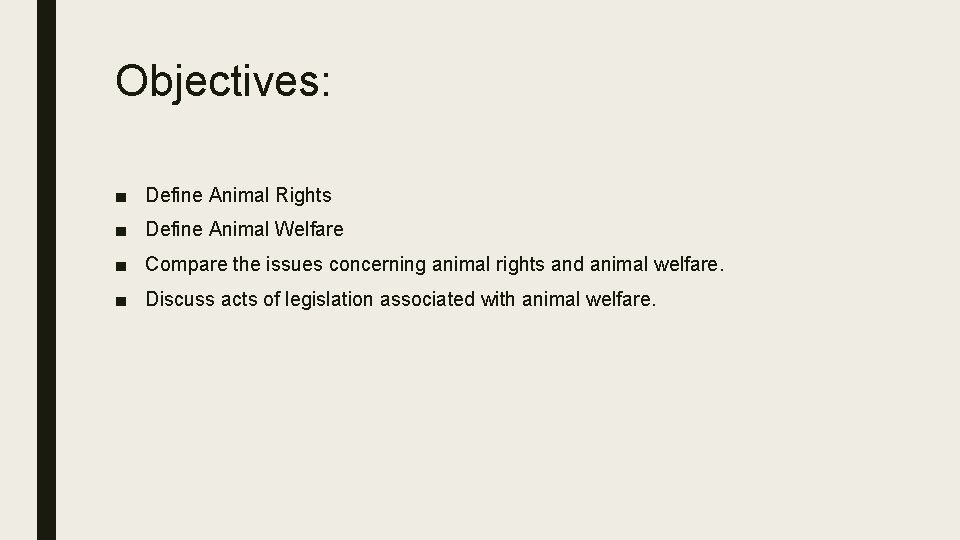 Objectives:

■ Define Animal Rights
■ Define Animal Welfare
■ Compare the issues concerning animal rights and animal welfare.
■ Discuss acts of legislation associated with animal welfare.